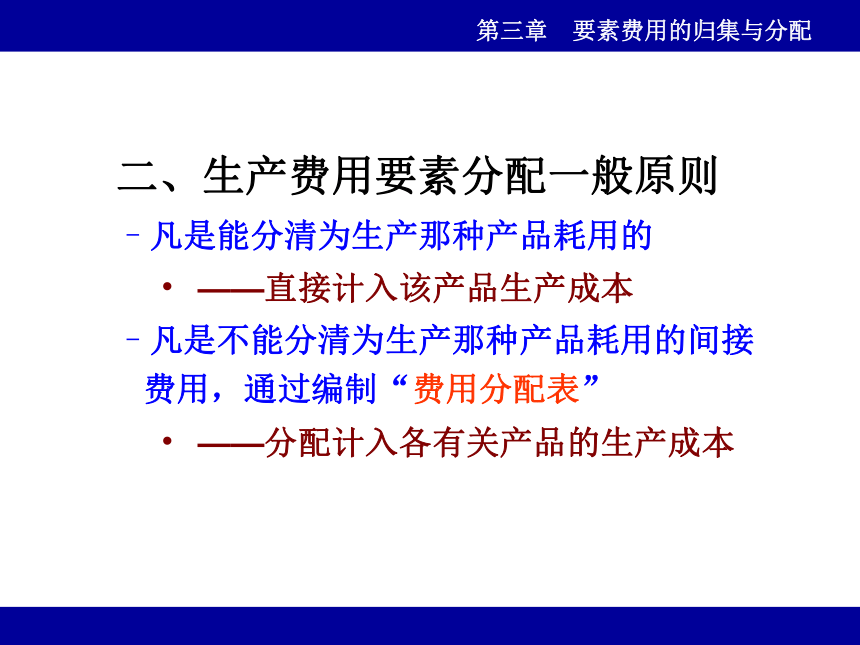 第三章　要素费用的归集与分配

二、生产费用要素分配一般原则

– 凡是能分清为生产那种产品耗用的

• ——直接计入该产品生产成本

– 凡是不能分清为生产那种产品耗用的间接费用，通过编制“费用分配表”

• ——分配计入各有关产品的生产成本